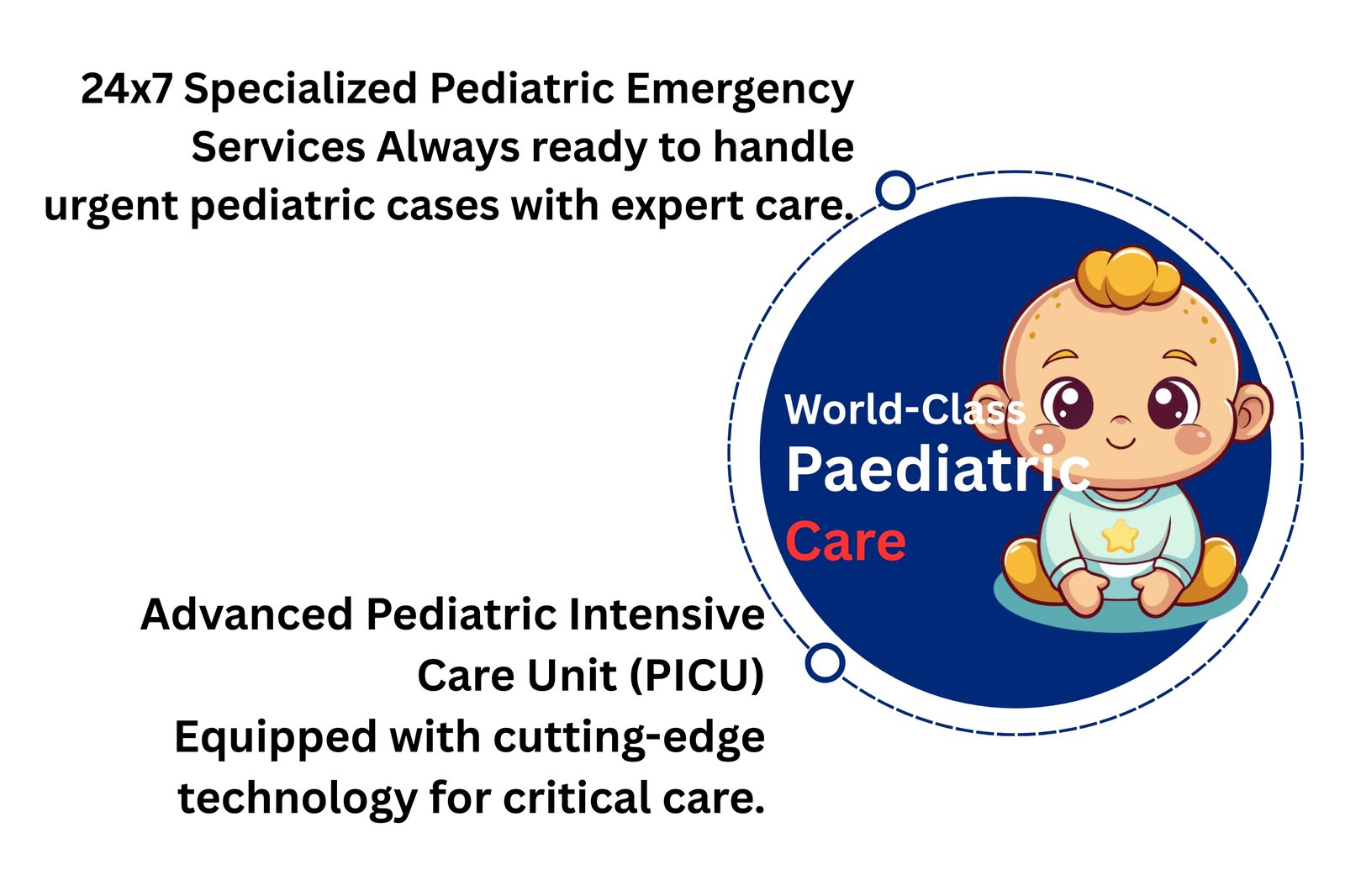 24x7 Specialized Pediatric Emergency Services Always ready to handle urgent pediatric cases with expert care.

World-Class
Paediatric
Care

Advanced Pediatric Intensive Care Unit (PICU)
Equipped with cutting-edge technology for critical care.